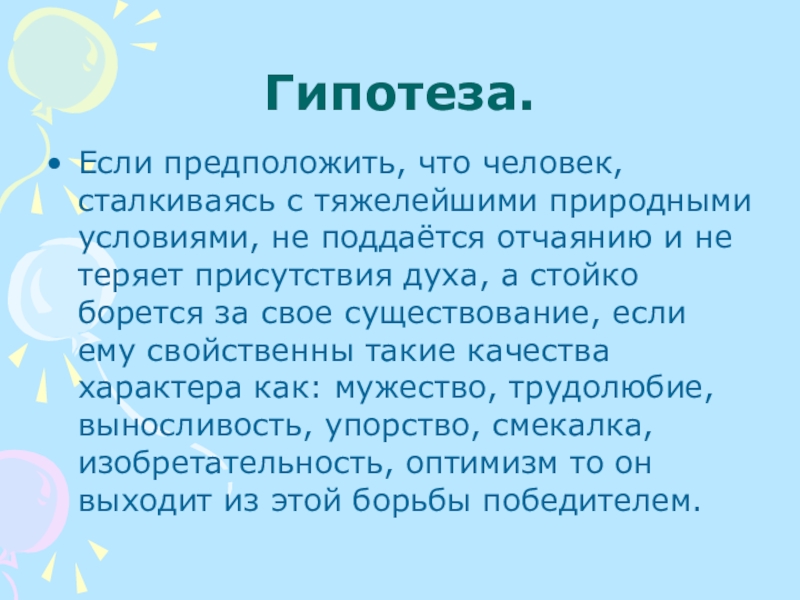 Гипотеза.

• Если предположить, что человек, сталкиваясь с тяжелейшими природными условиями, не поддаётся отчаянию и не теряет присутствия духа, а стойко борется за свое существование, если ему свойственны такие качества характера как: мужество, трудолюбие, выносливость, упорство, смекалка, изобретательность, оптимизм то он выходит из этой борьбы победителем.